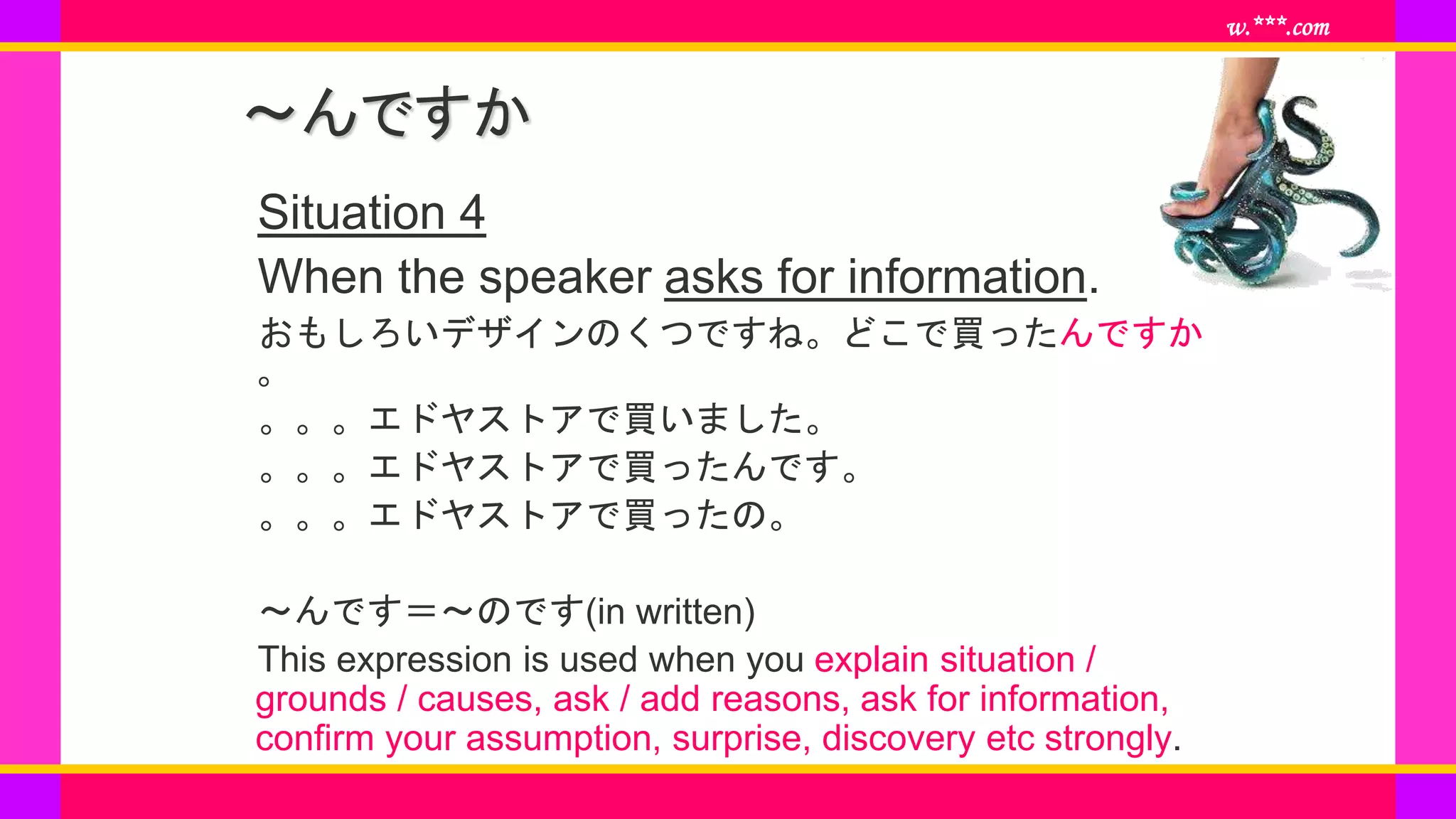 w.***.com

～んですか

Situation 4

When the speaker asks for information.

おもしろいデザインのくつですね。どこで買ったんですか。

。。。エドヤストアで買いました。
。。。エドヤストアで買ったんです。
。。。エドヤストアで買ったの。

～んです＝～のです(in written)

This expression is used when you explain situation / grounds / causes, ask / add reasons, ask for information, confirm your assumption, surprise, discovery etc strongly.